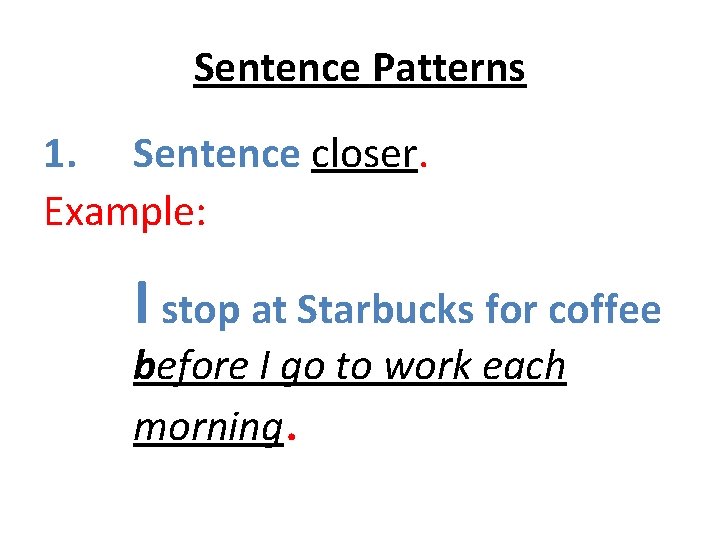 Sentence Patterns

1. Sentence closer.

Example:

I stop at Starbucks for coffee before I go to work each morning.